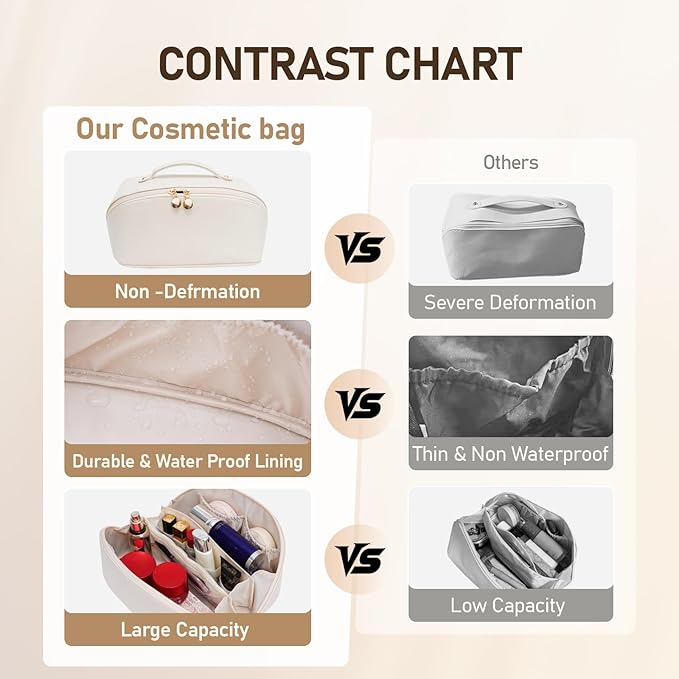 CONTRAST CHART

Our Cosmetic bag

Non -Defrmation

Durable & Water Proof Lining

Large Capacity

VS

VS

VS

Others

Severe Deformation

Thin & Non Waterproof

Low Capacity